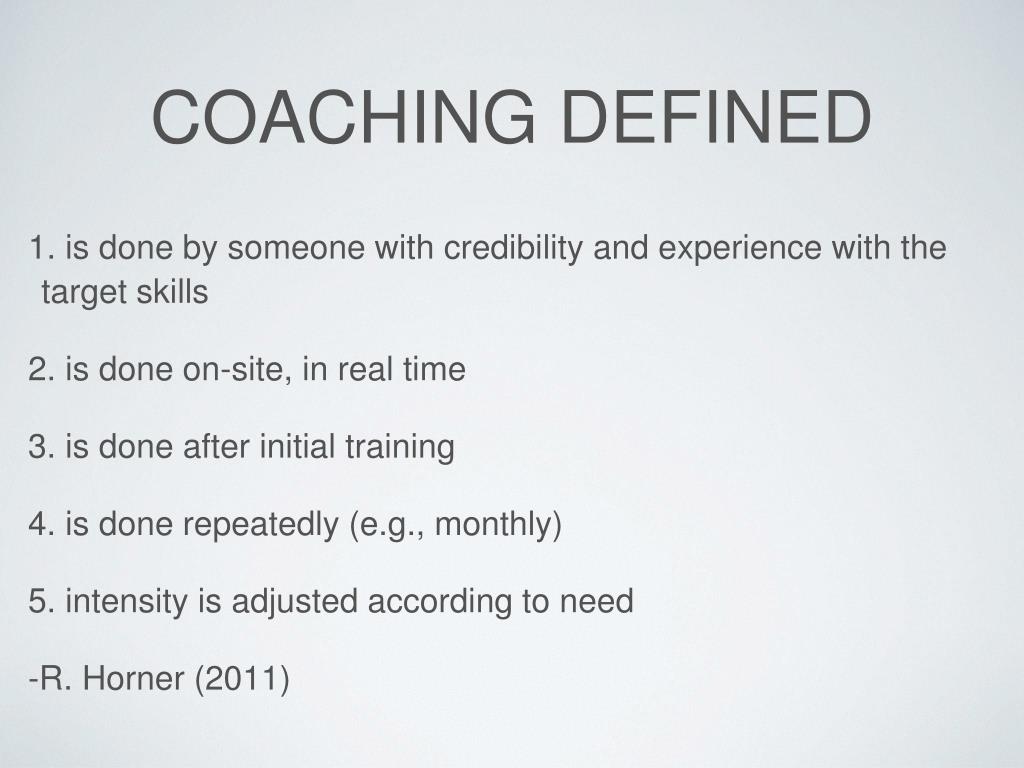 COACHING DEFINED

1. is done by someone with credibility and experience with the target skills

2. is done on-site, in real time

3. is done after initial training

4. is done repeatedly (e.g., monthly)

5. intensity is adjusted according to need

-R. Horner (2011)